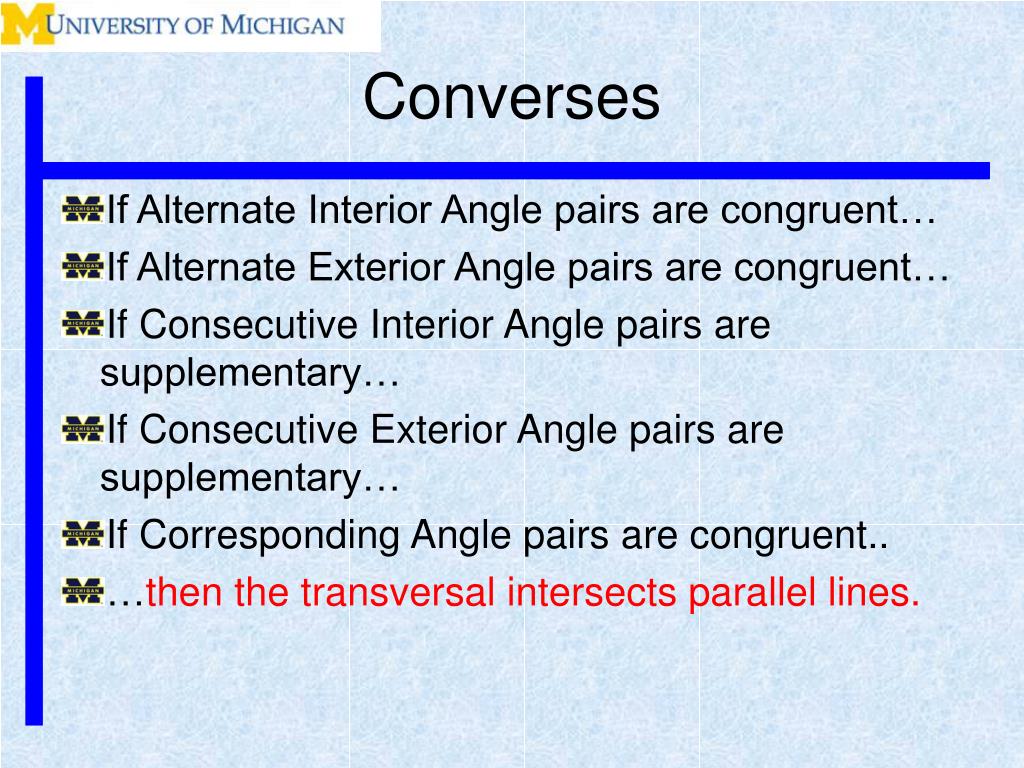 UNIVERSITY OF MICHIGAN

Converses

If Alternate Interior Angle pairs are congruent…
If Alternate Exterior Angle pairs are congruent…
If Consecutive Interior Angle pairs are supplementary…
If Consecutive Exterior Angle pairs are supplementary…
If Corresponding Angle pairs are congruent..
…then the transversal intersects parallel lines.